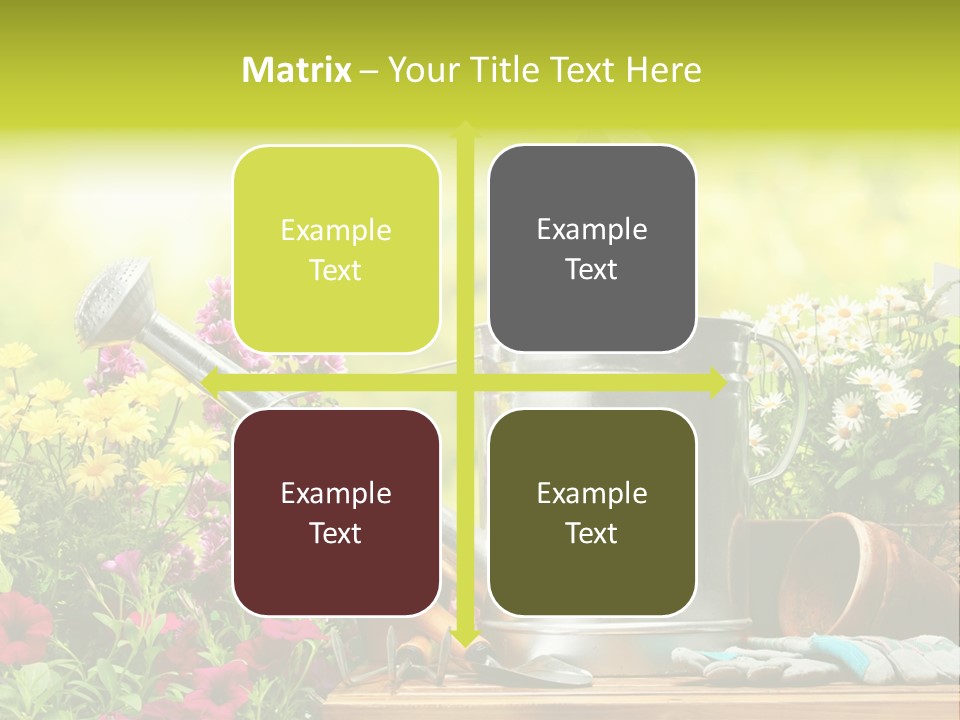 Matrix – Your Title Text Here

Example Text

Example Text

Example Text

Example Text